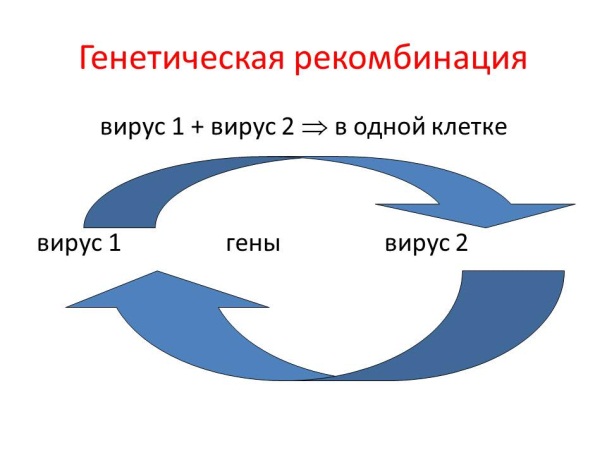 Генетическая рекомбинация

вирус 1 + вирус 2 $\Rightarrow$ в одной клетке

вирус 1 гены вирус 2